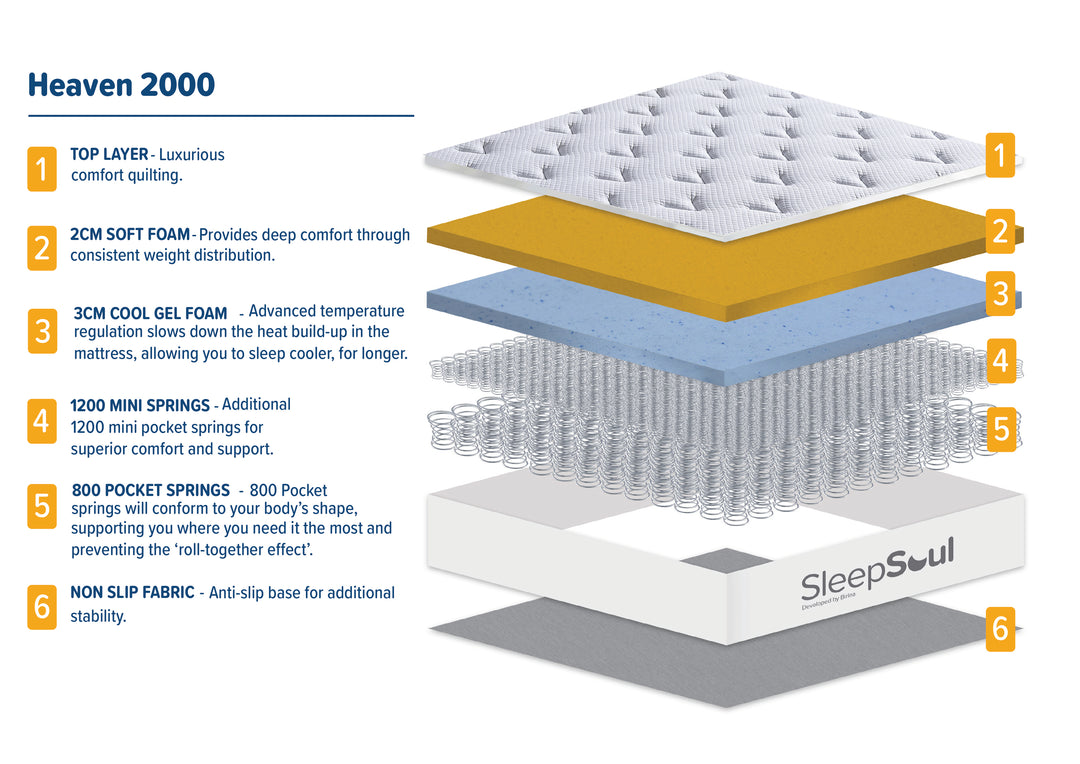 Heaven 2000

1 TOP LAYER - Luxurious comfort quilting.

2 2CM SOFT FOAM - Provides deep comfort through consistent weight distribution.

3 3CM COOL GEL FOAM - Advanced temperature regulation slows down the heat build-up in the mattress, allowing you to sleep cooler, for longer.

4 1200 MINI SPRINGS - Additional 1200 mini pocket springs for superior comfort and support.

5 800 POCKET SPRINGS - 800 Pocket springs will conform to your body's shape, supporting you where you need it the most and preventing the 'roll-together effect'.

6 NON SLIP FABRIC - Anti-slip base for additional stability.

1
2
3
4
5
SleepSoul
Developed by Birlea
6